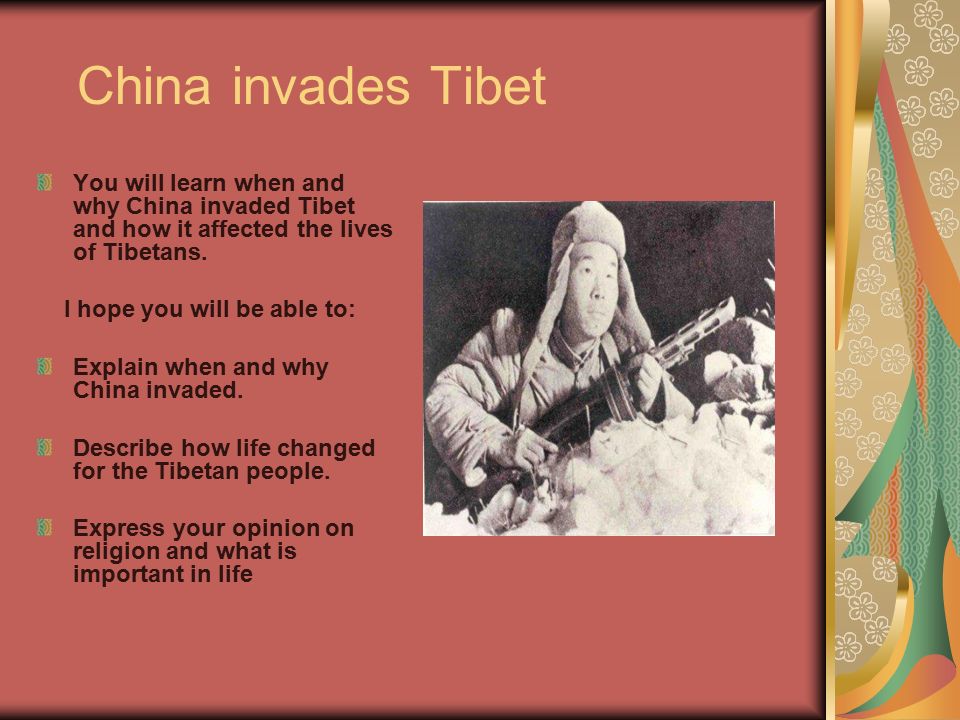 China invades Tibet

You will learn when and why China invaded Tibet and how it affected the lives of Tibetans.

I hope you will be able to:

Explain when and why China invaded.

Describe how life changed for the Tibetan people.

Express your opinion on religion and what is important in life